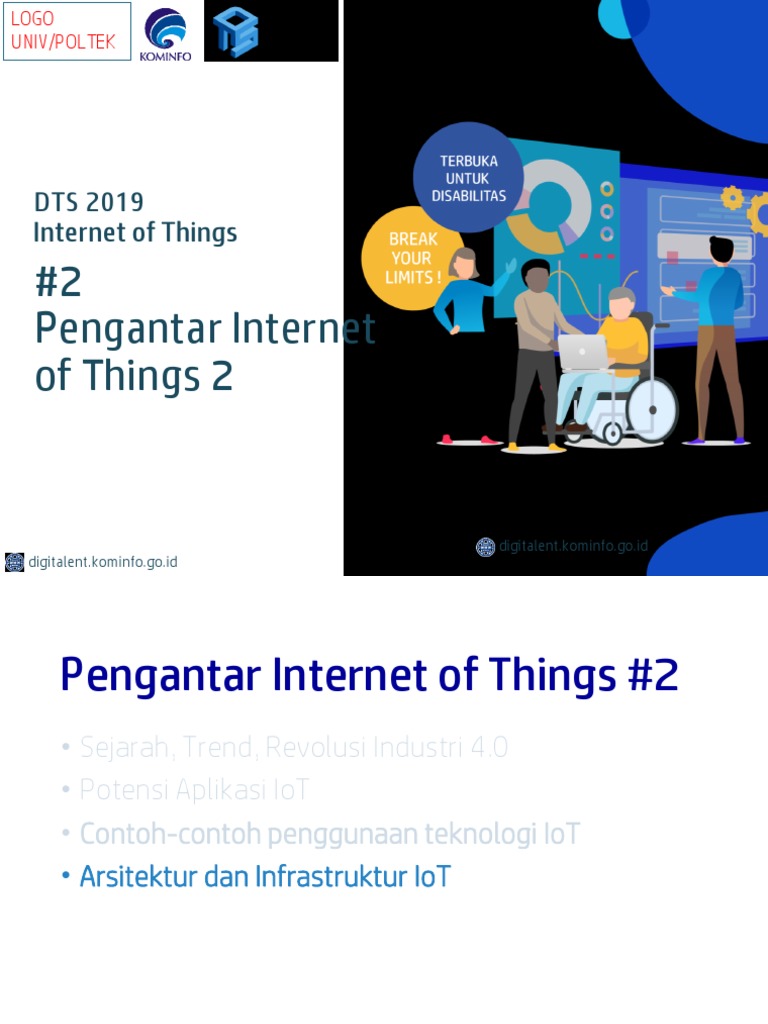 LOGO
UNIV/POLTEK

KOMINFO

DTS 2019
Internet of Things

#2
Pengantar Internet of Things 2

TERBUKA UNTUK DISABILITAS

BREAK YOUR LIMITS !

digitalent.kominfo.go.id

digitalent.kominfo.go.id

Pengantar Internet of Things #2

• Sejarah, Trend, Revolusi Industri 4.0
• Potensi Aplikasi IoT
• Contoh-contoh penggunaan teknologi IoT
• Arsitektur dan Infrastruktur IoT